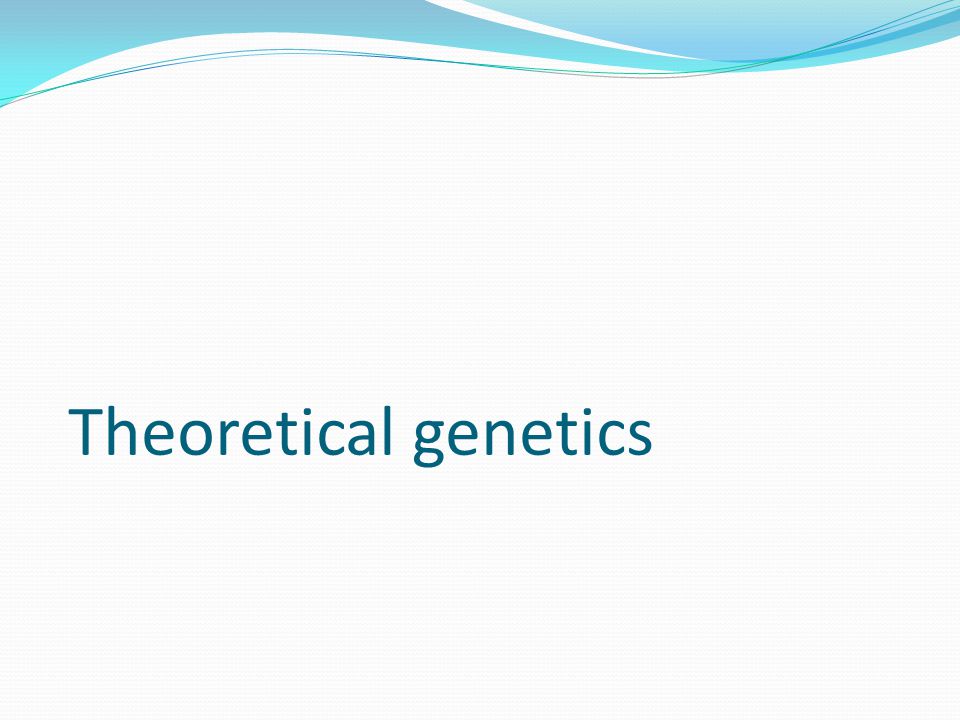 Theoretical genetics